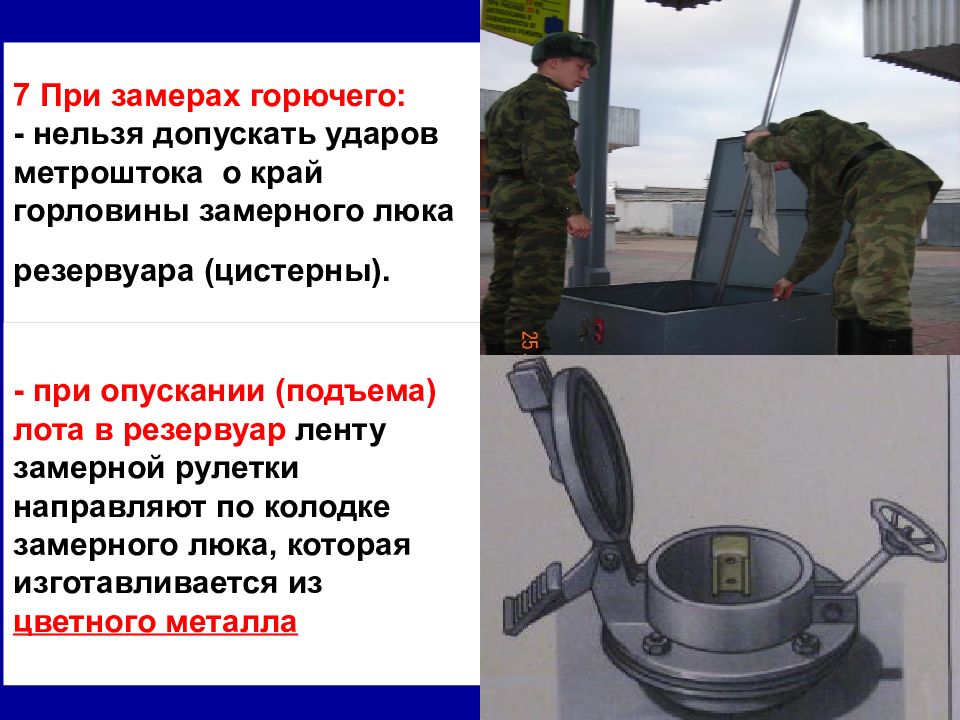 7 При замерах горючего:
- нельзя допускать ударов метроштока о край горловины замерного люка резервуара (цистерны).

- при опускании (подъема) лота в резервуар ленту замерной рулетки направляют по колодке замерного люка, которая изготавливается из цветного металла

25